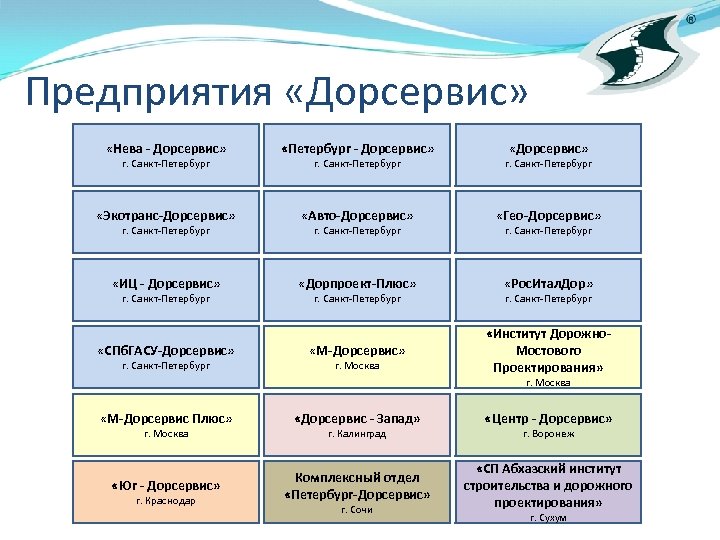 ®

Предприятия «Дорсервис»

| | | |
|---|---|---|
| «Нева - Дорсервис» г. Санкт-Петербург | «Петербург - Дорсервис» г. Санкт-Петербург | «Дорсервис» г. Санкт-Петербург |
| «Экотранс-Дорсервис» г. Санкт-Петербург | «Авто-Дорсервис» г. Санкт-Петербург | «Гео-Дорсервис» г. Санкт-Петербург |
| «ИЦ - Дорсервис» г. Санкт-Петербург | «Дорпроект-Плюс» г. Санкт-Петербург | «РосИталДор» г. Санкт-Петербург |
| «СПбГАСУ-Дорсервис» г. Санкт-Петербург | «М-Дорсервис» г. Москва | «Институт Дорожно-Мостового Проектирования» г. Москва |
| «М-Дорсервис Плюс» г. Москва | «Дорсервис - Запад» г. Калинград | «Центр - Дорсервис» г. Воронеж |
| «Юг - Дорсервис» г. Краснодар | Комплексный отдел «Петербург-Дорсервис» г. Сочи | «СП Абхазский институт строительства и дорожного проектирования» г. Сухум |